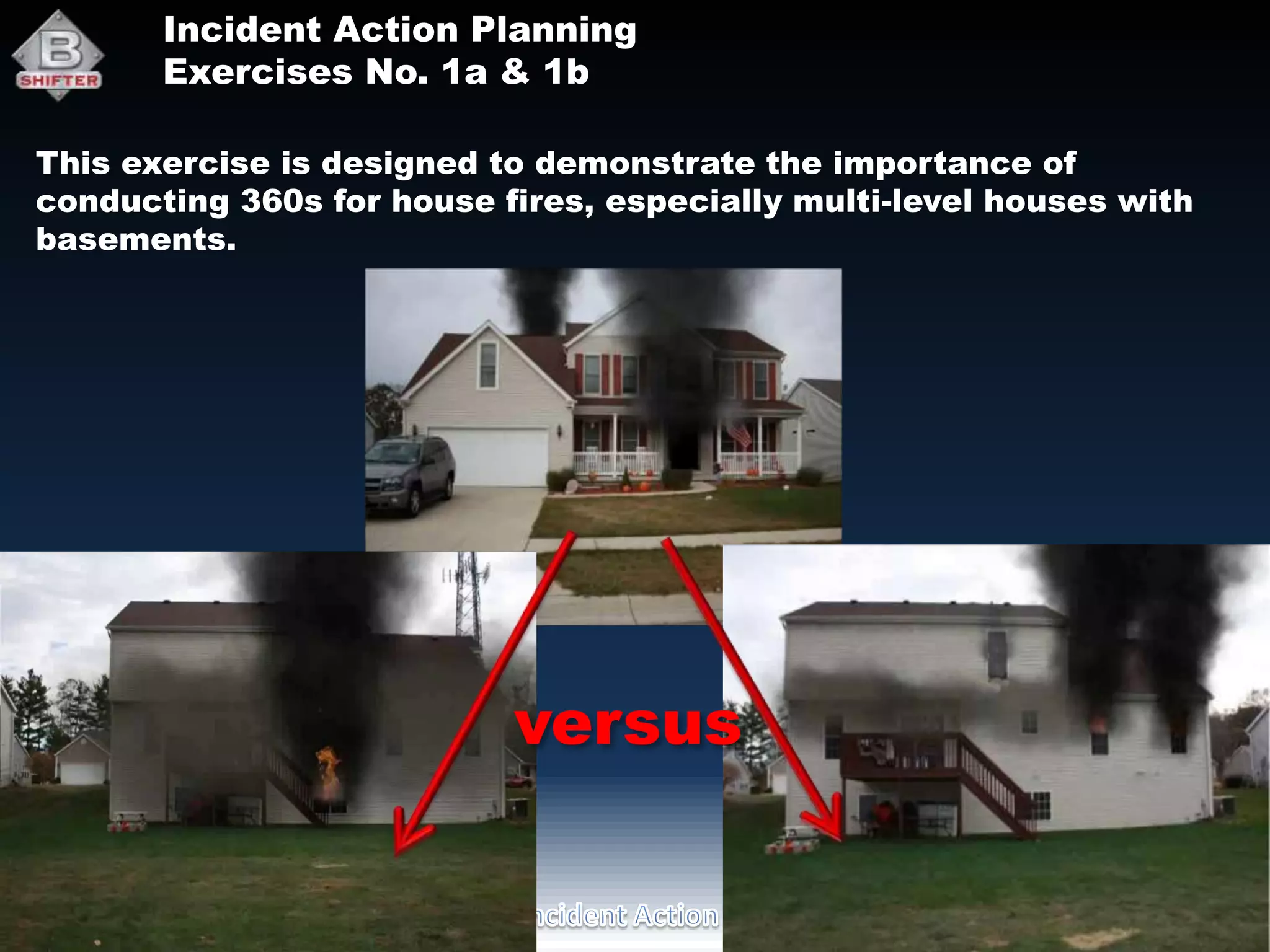 B
SHIFTER

Incident Action Planning
Exercises No. 1a & 1b

This exercise is designed to demonstrate the importance of conducting 360s for house fires, especially multi-level houses with basements.

versus

ncident Action